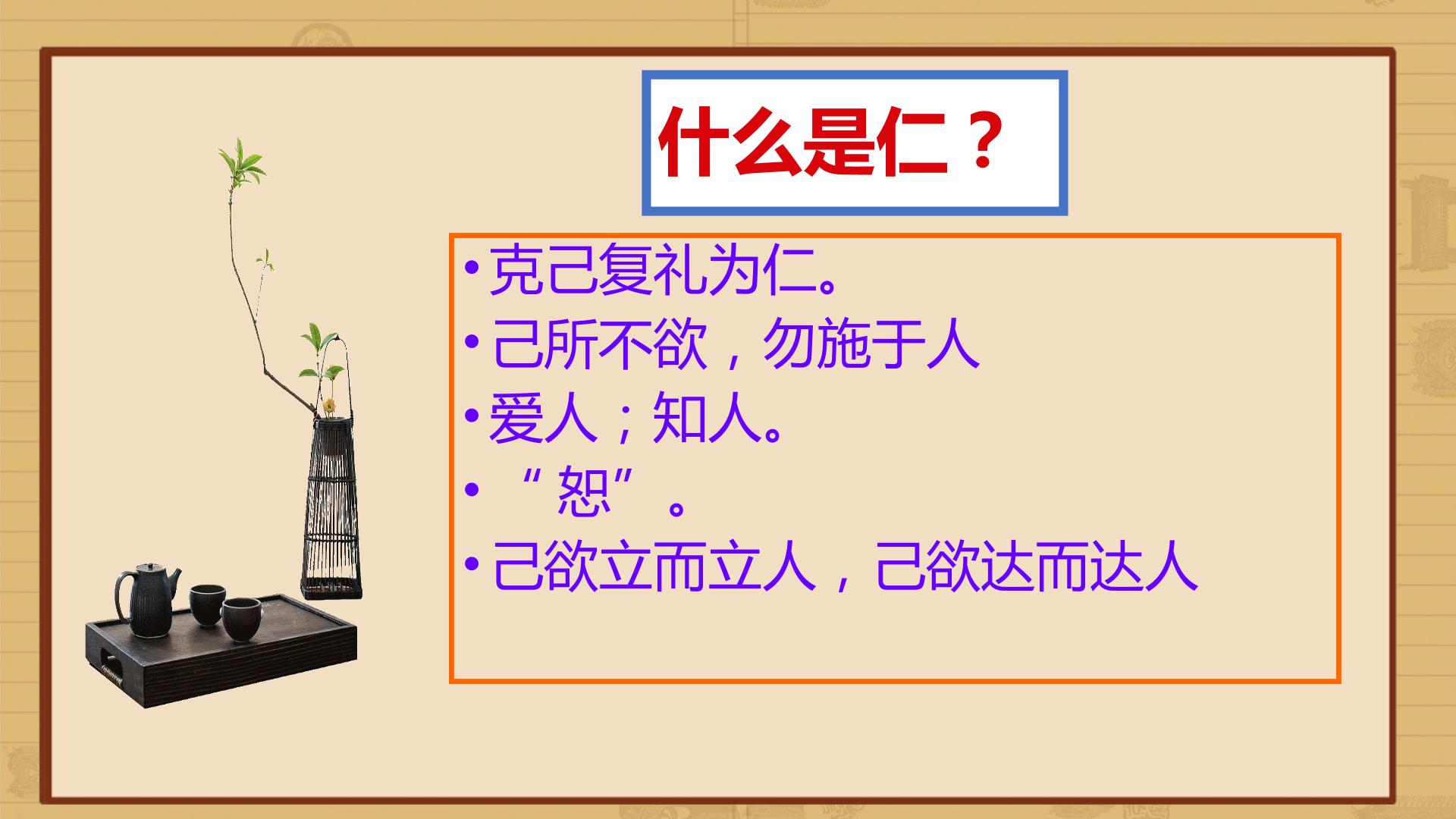 什么是仁？

• 克己复礼为仁。
• 己所不欲，勿施于人
• 爱人；知人。
• “恕”。
• 己欲立而立人，己欲达而达人